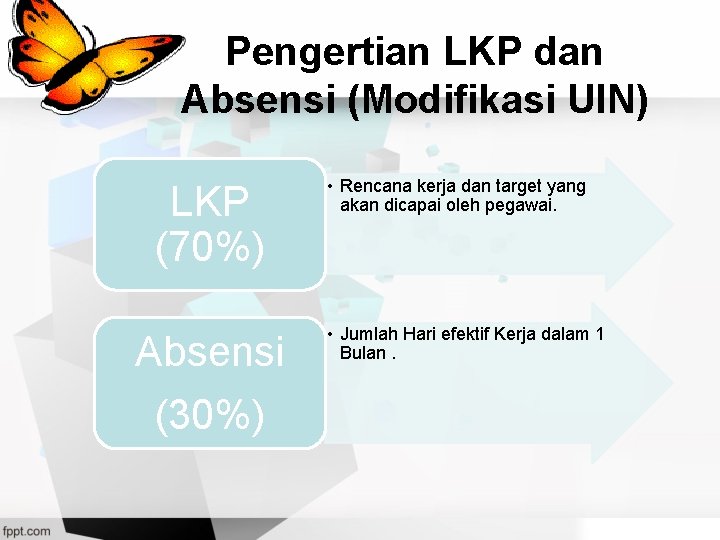 Pengertian LKP dan Absensi (Modifikasi UIN)

LKP (70%)

• Rencana kerja dan target yang akan dicapai oleh pegawai.

Absensi

(30%)

• Jumlah Hari efektif Kerja dalam 1 Bulan .

fppt.com